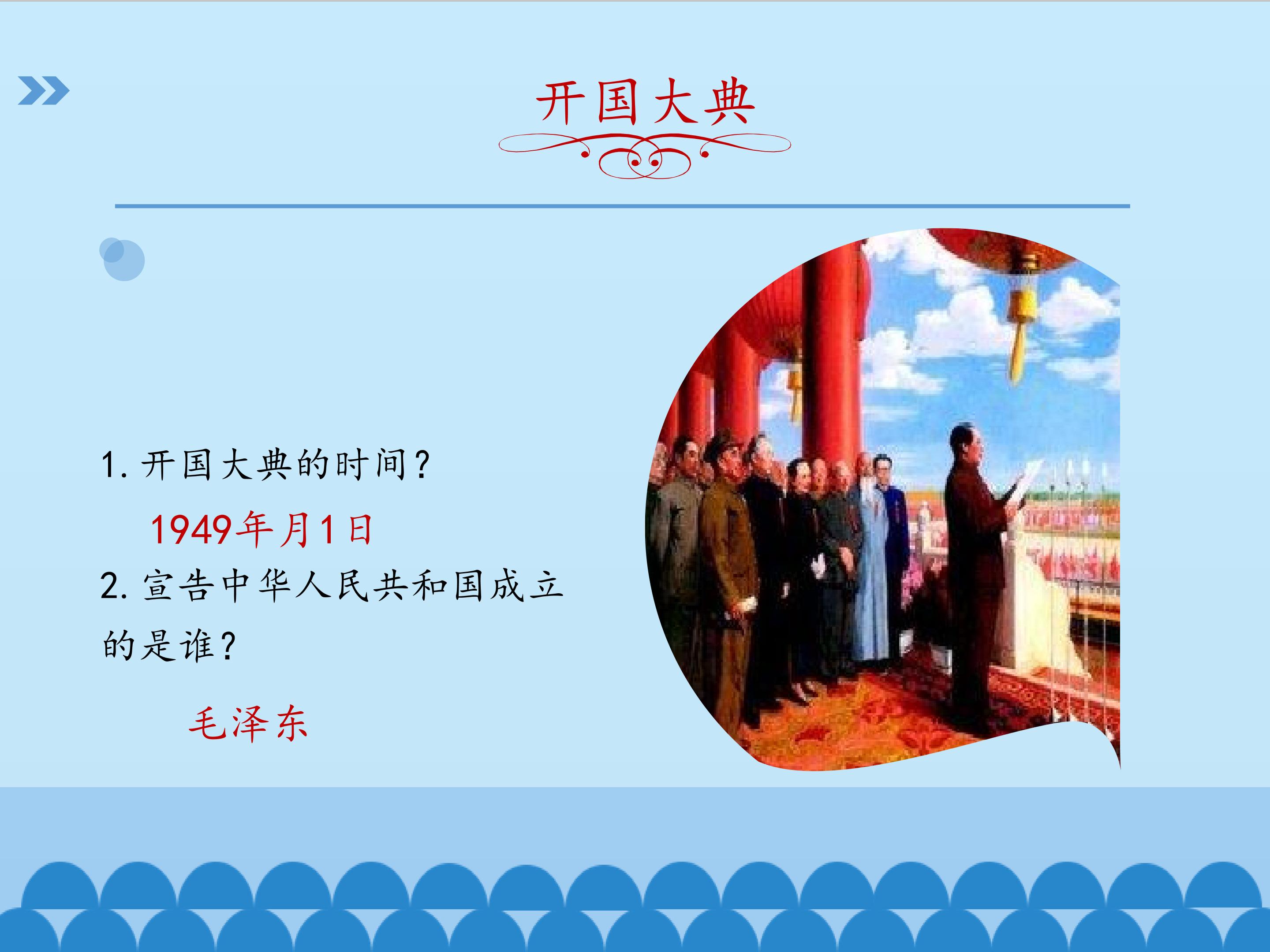 开国大典

1. 开国大典的时间？

1949年月1日

2. 宣告中华人民共和国成立的是谁？

毛泽东